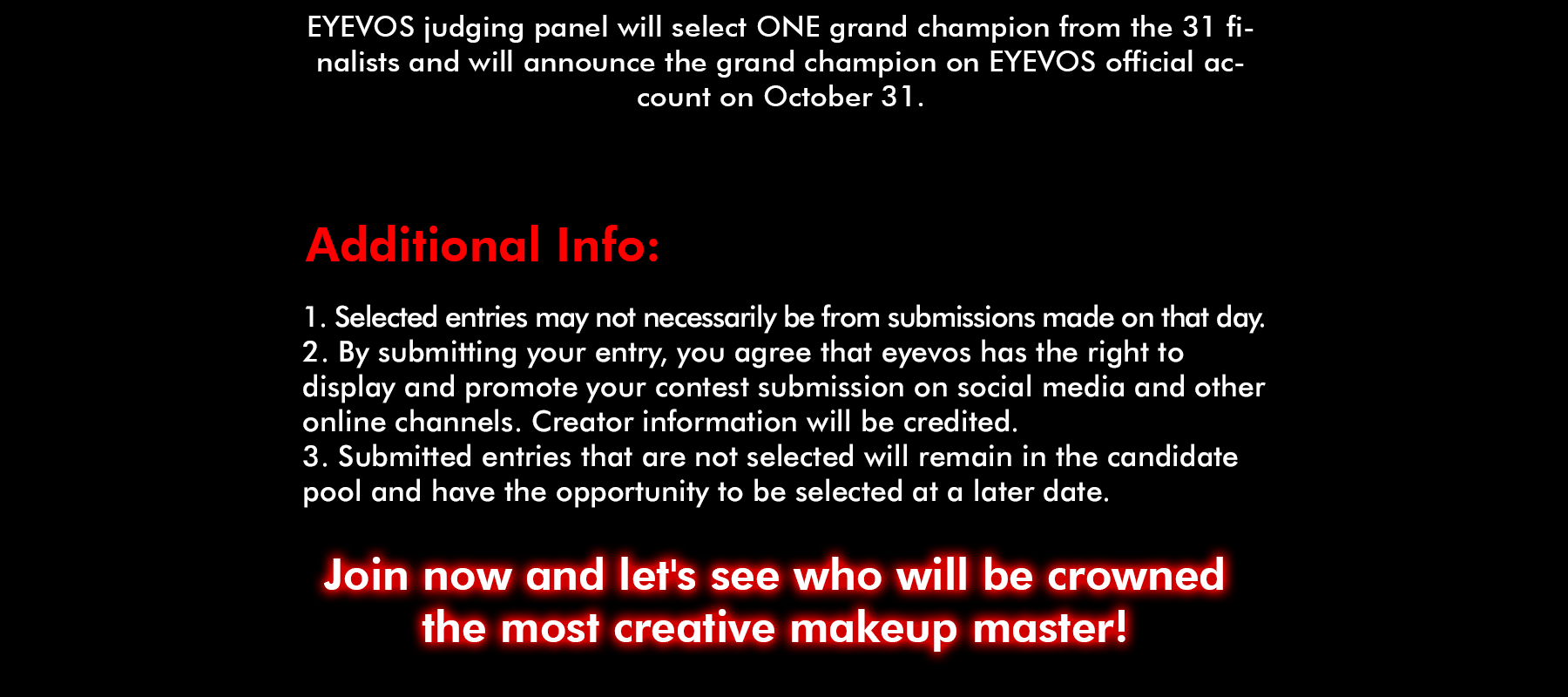 EYEVOS judging panel will select ONE grand champion from the 31 finalists and will announce the grand champion on EYEVOS official account on October 31.

Additional Info:

1. Selected entries may not necessarily be from submissions made on that day.
2. By submitting your entry, you agree that eyevos has the right to display and promote your contest submission on social media and other online channels. Creator information will be credited.
3. Submitted entries that are not selected will remain in the candidate pool and have the opportunity to be selected at a later date.

Join now and let's see who will be crowned the most creative makeup master!